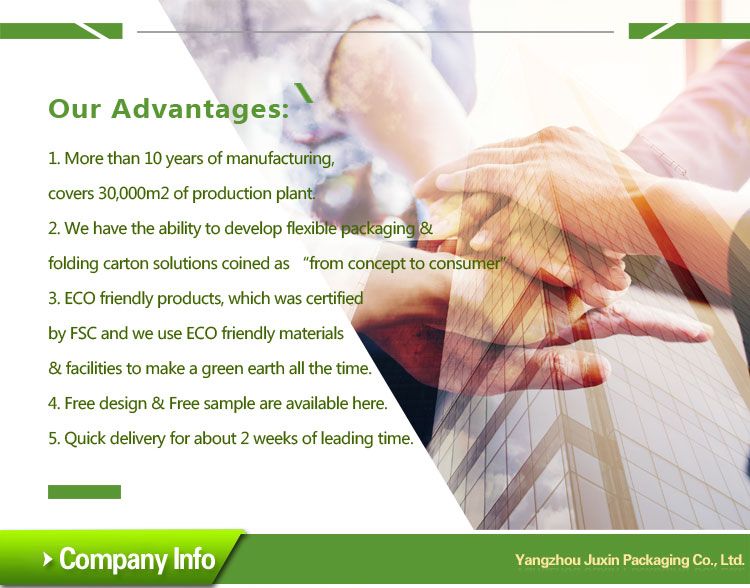 Our Advantages:

1. More than 10 years of manufacturing, covers 30,000m2 of production plant.
2. We have the ability to develop flexible packaging & folding carton solutions coined as "from concept to consumer"
3. ECO friendly products, which was certified by FSC and we use ECO friendly materials & facilities to make a green earth all the time.
4. Free design & Free sample are available here.
5. Quick delivery for about 2 weeks of leading time.

Company Info

Yangzhou Juxin Packaging Co., Ltd.